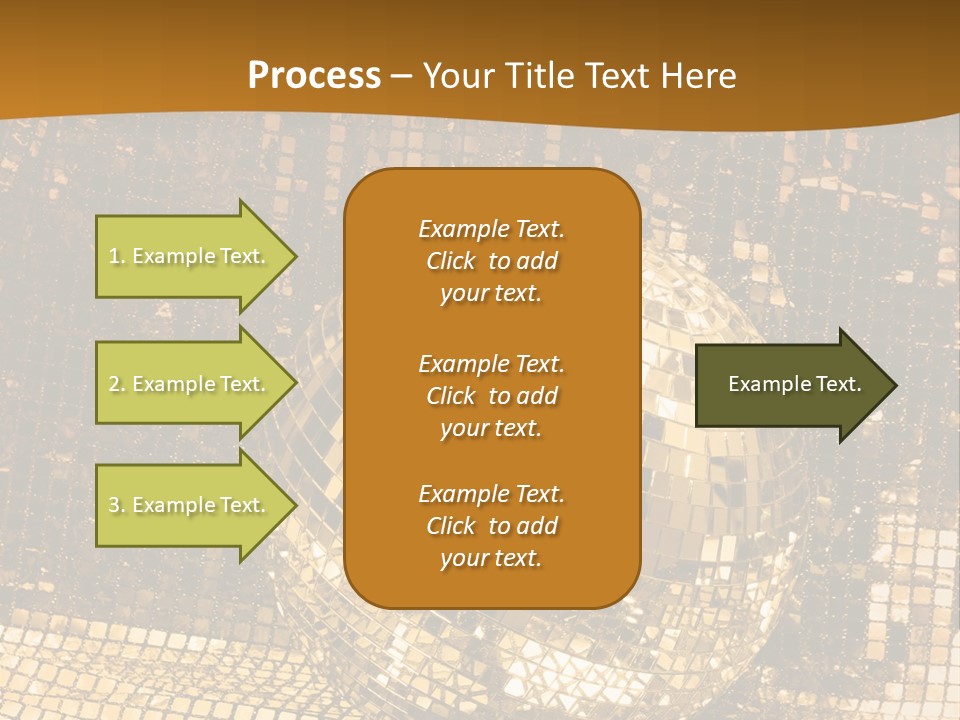 Process – Your Title Text Here

1. Example Text.

2. Example Text.

3. Example Text.

Example Text. Click to add your text.

Example Text. Click to add your text.

Example Text. Click to add your text.

Example Text.